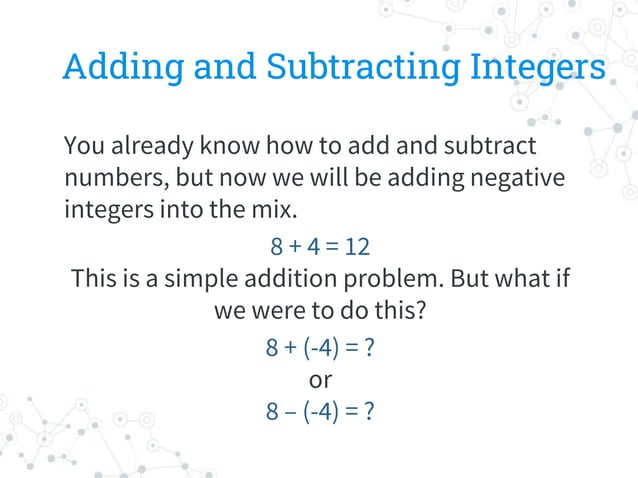 Adding and Subtracting Integers

You already know how to add and subtract numbers, but now we will be adding negative integers into the mix.

$8 + 4 = 12$

This is a simple addition problem. But what if we were to do this?

$8 + (-4) = ?$

or

$8 - (-4) = ?$